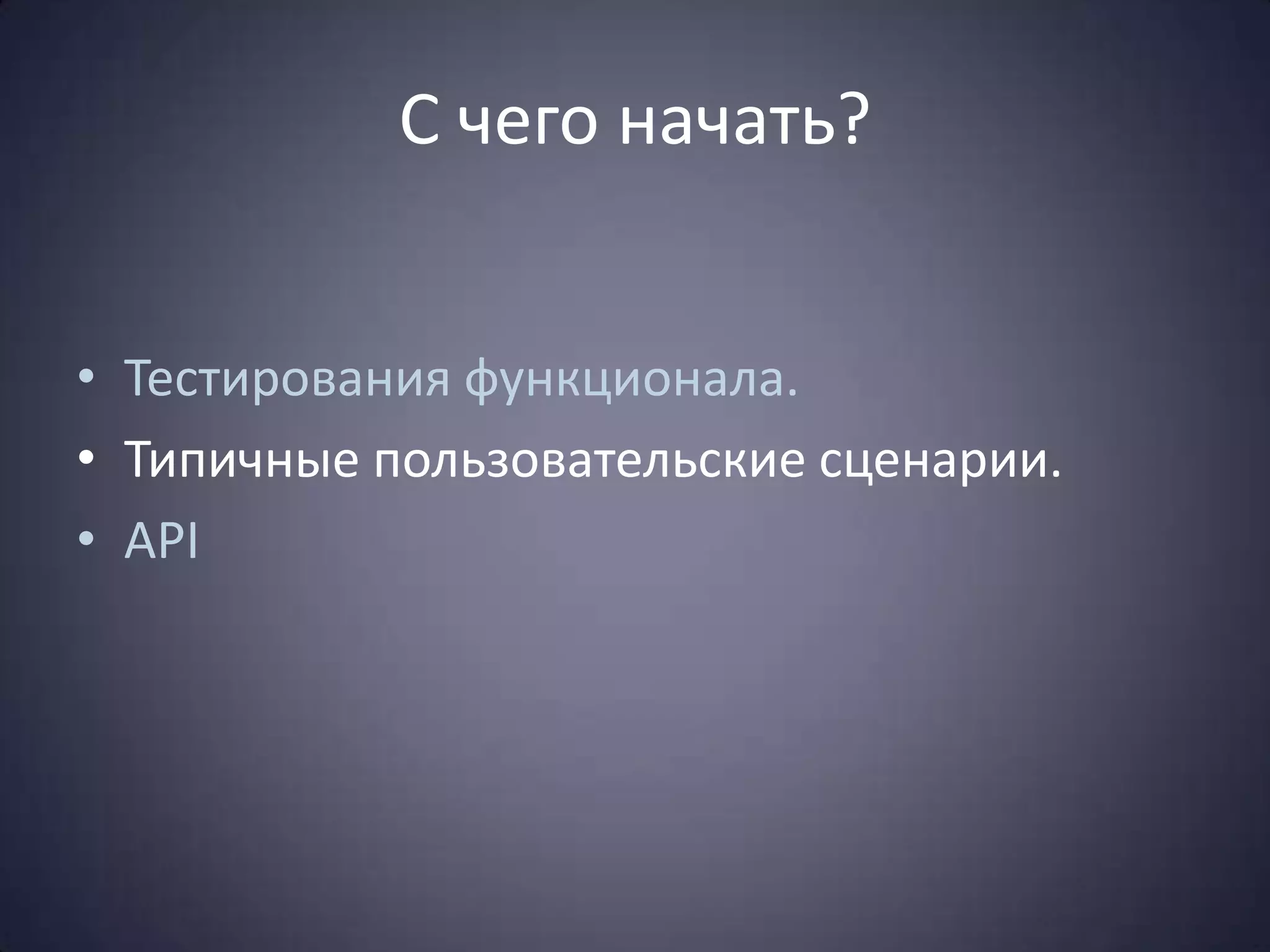 С чего начать?

• Тестирования функционала.
• Типичные пользовательские сценарии.
• API